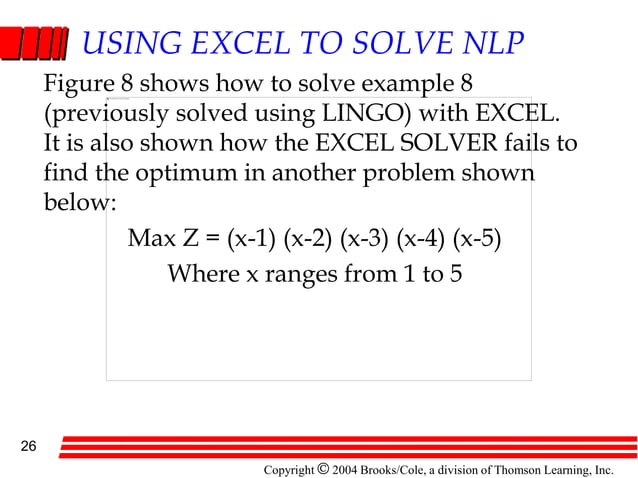 USING EXCEL TO SOLVE NLP

Figure 8 shows how to solve example 8 (previously solved using LINGO) with EXCEL. It is also shown how the EXCEL SOLVER fails to find the optimum in another problem shown below:

Max Z = (x-1) (x-2) (x-3) (x-4) (x-5)

Where x ranges from 1 to 5

26

Copyright © 2004 Brooks/Cole, a division of Thomson Learning, Inc.